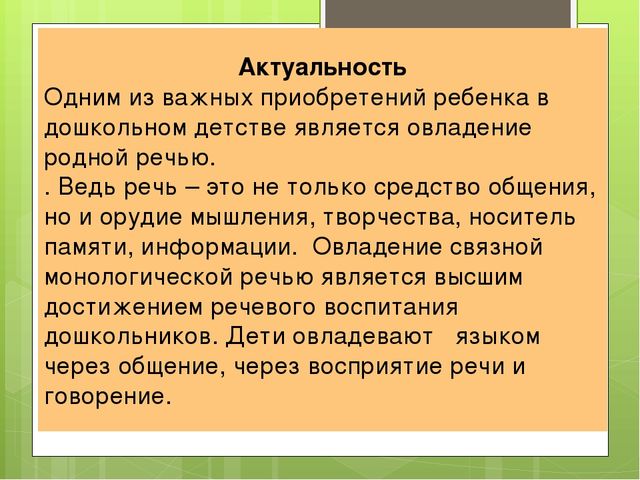 Актуальность
Одним из важных приобретений ребенка в дошкольном детстве является овладение родной речью.
. Ведь речь – это не только средство общения, но и орудие мышления, творчества, носитель памяти, информации. Овладение связной монологической речью является высшим достижением речевого воспитания дошкольников. Дети овладевают языком через общение, через восприятие речи и говорение.